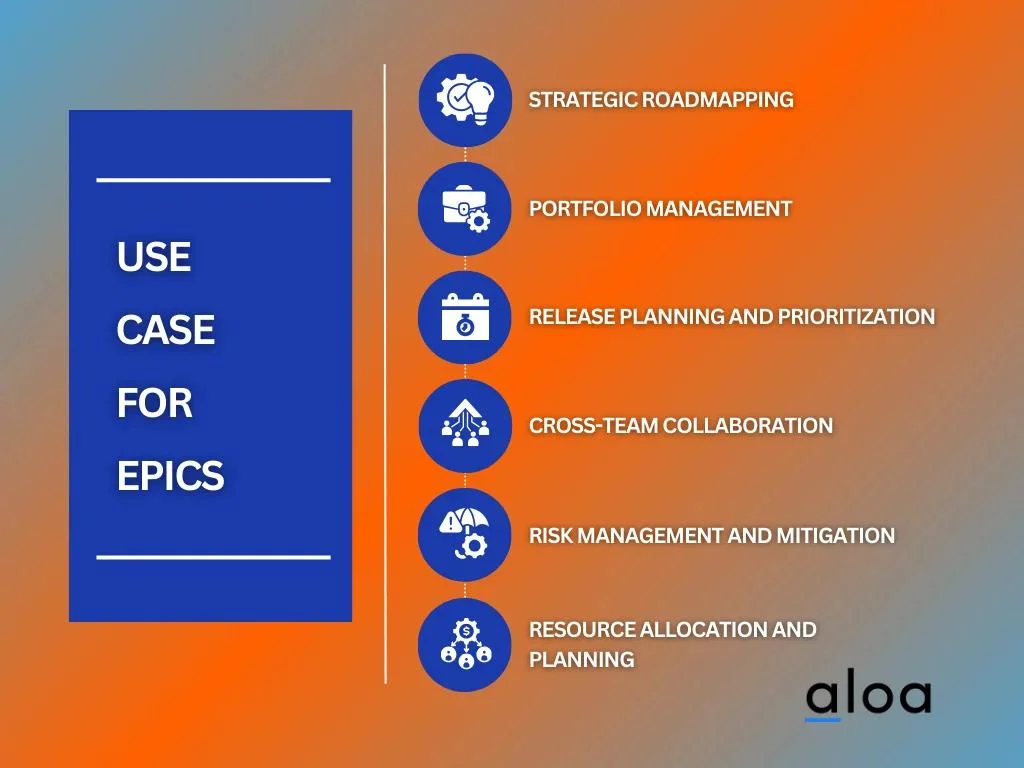 USE
CASE
FOR
EPICS

STRATEGIC ROADMAPPING

PORTFOLIO MANAGEMENT

RELEASE PLANNING AND PRIORITIZATION

CROSS-TEAM COLLABORATION

RISK MANAGEMENT AND MITIGATION

RESOURCE ALLOCATION AND PLANNING

aloa